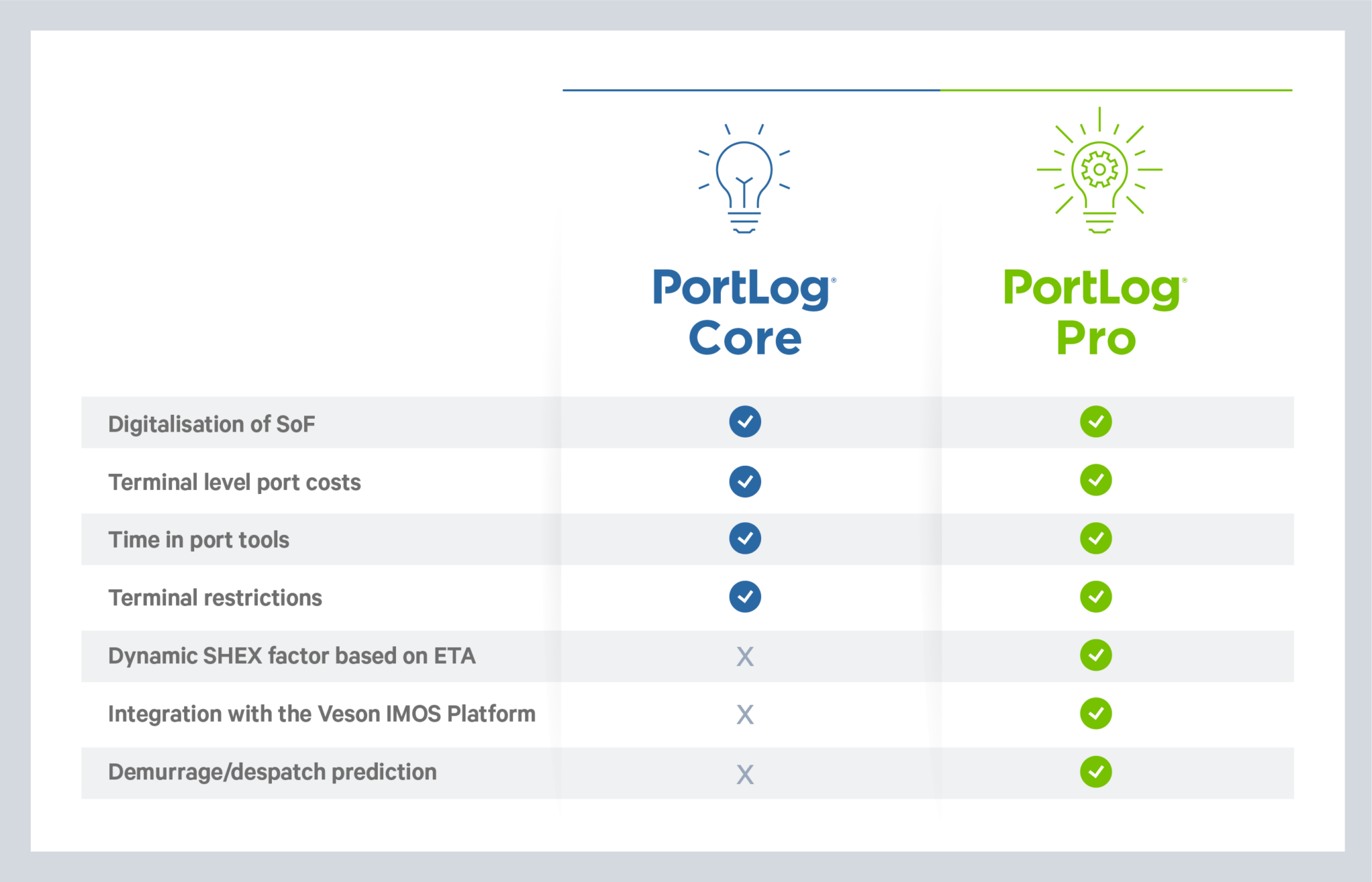 | | PortLog® Core | PortLog® Pro |
|---|---|---|
| Digitalisation of SoF | ✓ | ✓ |
| Terminal level port costs | ✓ | ✓ |
| Time in port tools | ✓ | ✓ |
| Terminal restrictions | ✓ | ✓ |
| Dynamic SHEX factor based on ETA | X | ✓ |
| Integration with the Veson IMOS Platform | X | ✓ |
| Demurrage/despatch prediction | X | ✓ |